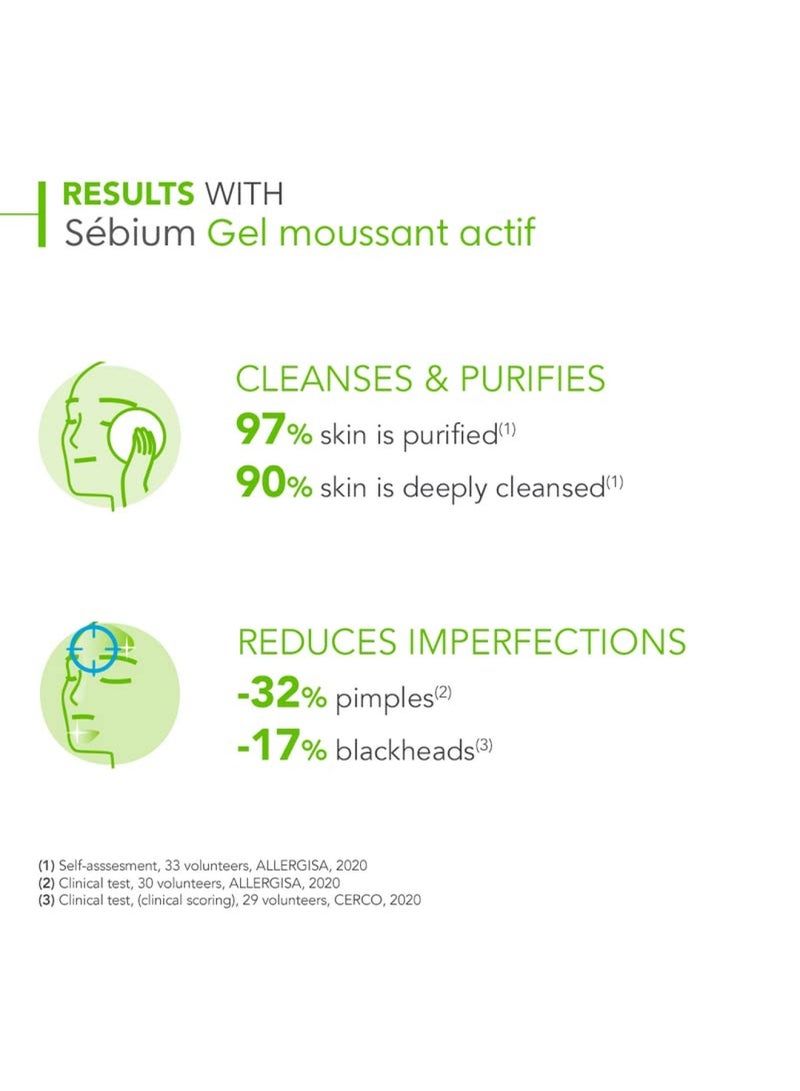 RESULTS WITH
Sébium Gel moussant actif

CLEANSES & PURIFIES
97% skin is purified$^{(1)}$
90% skin is deeply cleansed$^{(1)}$

REDUCES IMPERFECTIONS
-32% pimples$^{(2)}$
-17% blackheads$^{(3)}$

(1) Self-asssesment, 33 volunteers, ALLERGISA, 2020
(2) Clinical test, 30 volunteers, ALLERGISA, 2020
(3) Clinical test, (clinical scoring), 29 volunteers, CERCO, 2020